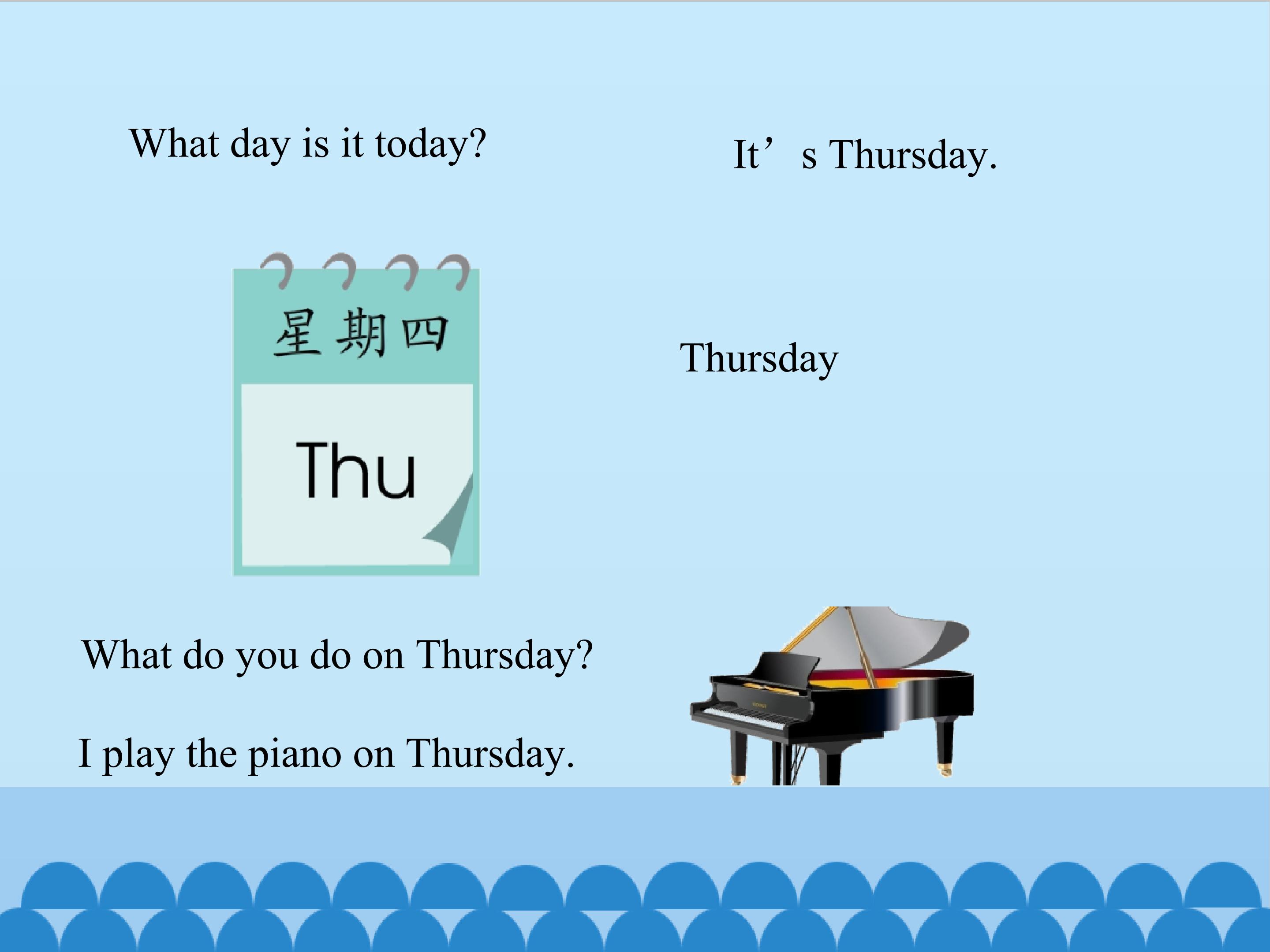 What day is it today?

It's Thursday.

星期四

Thu

Thursday

What do you do on Thursday?

I play the piano on Thursday.